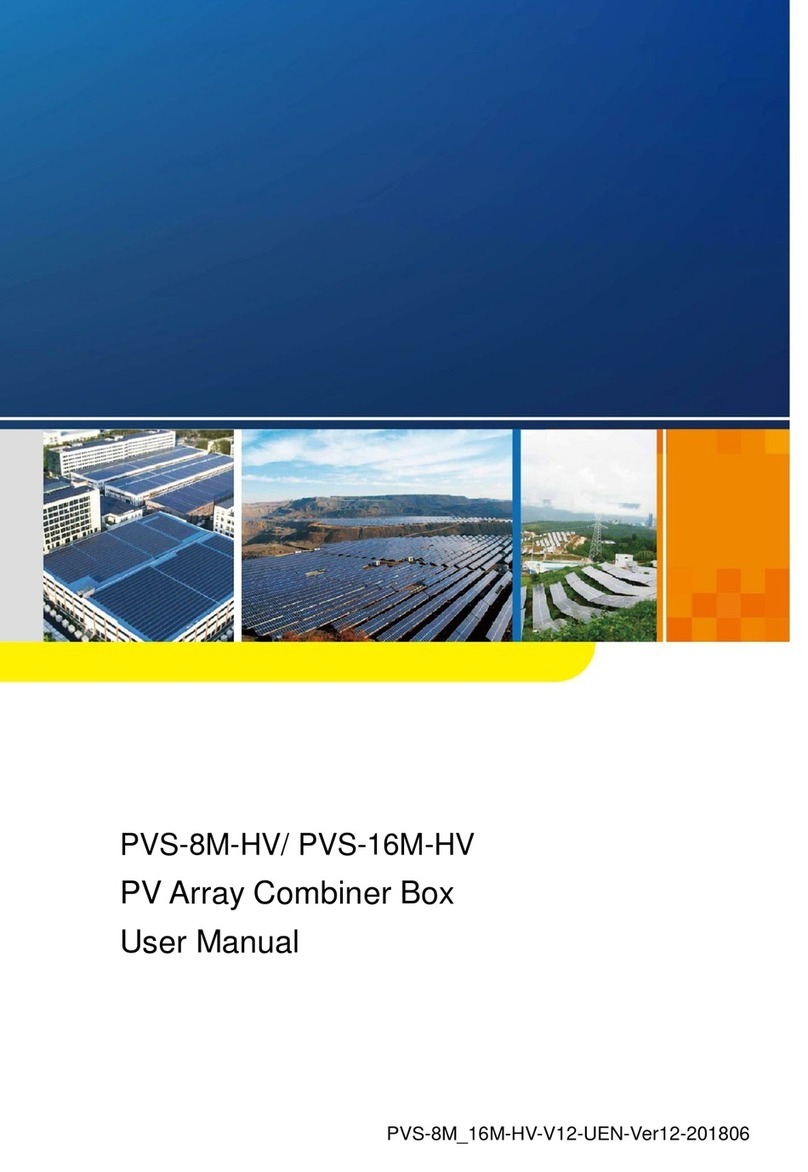 PVS-8M-HV/ PVS-16M-HV
PV Array Combiner Box
User Manual

PVS-8M_16M-HV-V12-UEN-Ver12-201806